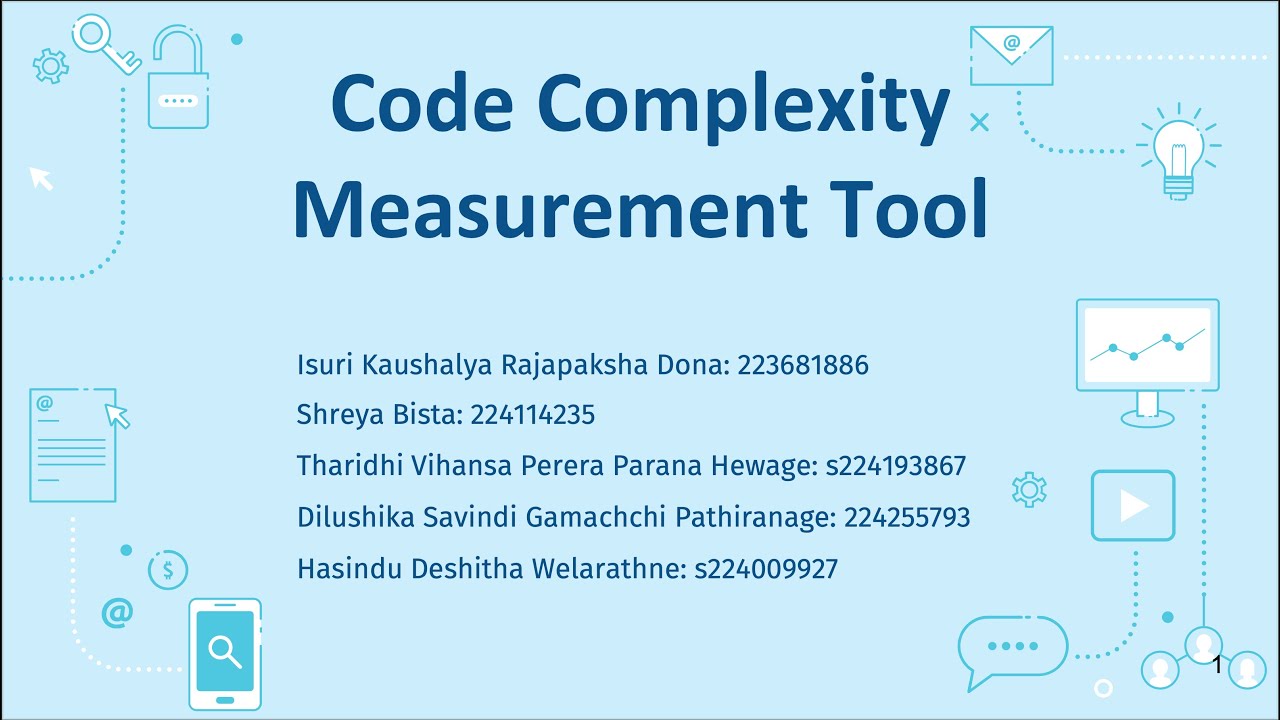 Code Complexity Measurement Tool

Isuri Kaushalya Rajapaksha Dona: 223681886

Shreya Bista: 224114235

Tharidhi Vihansa Perera Parana Hewage: s224193867

Dilushika Savindi Gamachchi Pathiranage: 224255793

Hasindu Deshitha Welarathne: s224009927

1